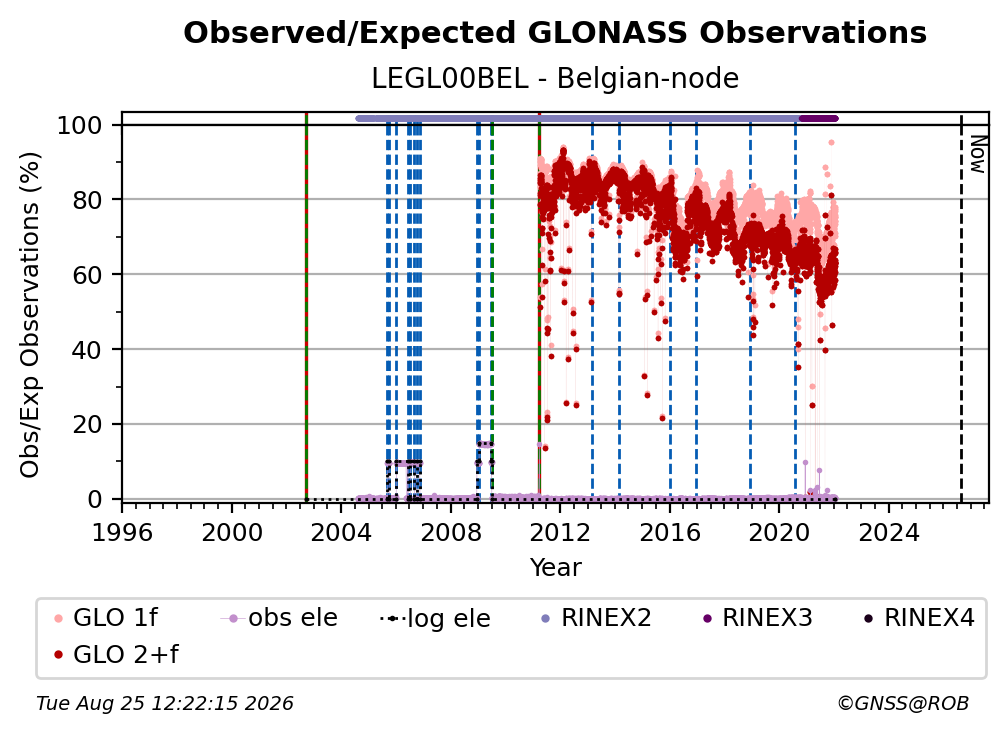 Observed/Expected GLONASS Observations

LEGL00BEL - Belgian-node

Obs/Exp Observations (%)

100
80
60
40
20
0

Now

1996 2000 2004 2008 2012 2016 2020 2024

Year

GLO 1f
obs ele
log ele
RINEX2
RINEX3
RINEX4
GLO 2+f

Tue Aug 25 12:22:15 2026

©GNSS@ROB